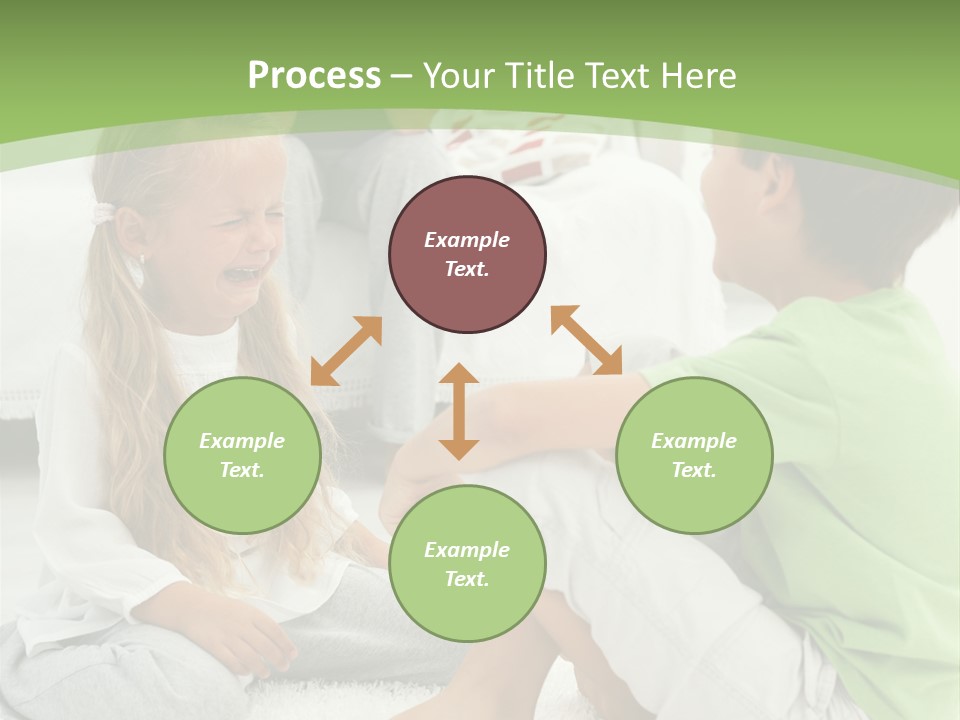 Process – Your Title Text Here

Example Text.

Example Text.

Example Text.

Example Text.